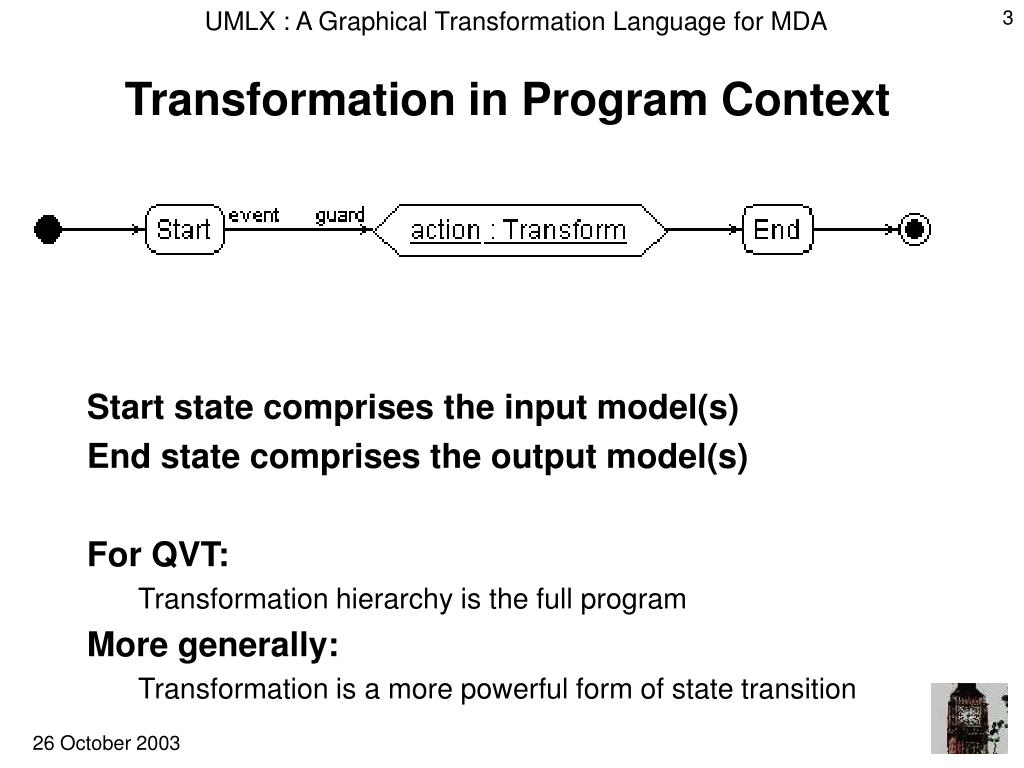 UMLX : A Graphical Transformation Language for MDA

3

Transformation in Program Context

Start

event

guard

action : Transform

End

Start state comprises the input model(s)

End state comprises the output model(s)

For QVT:

Transformation hierarchy is the full program

More generally:

Transformation is a more powerful form of state transition

26 October 2003